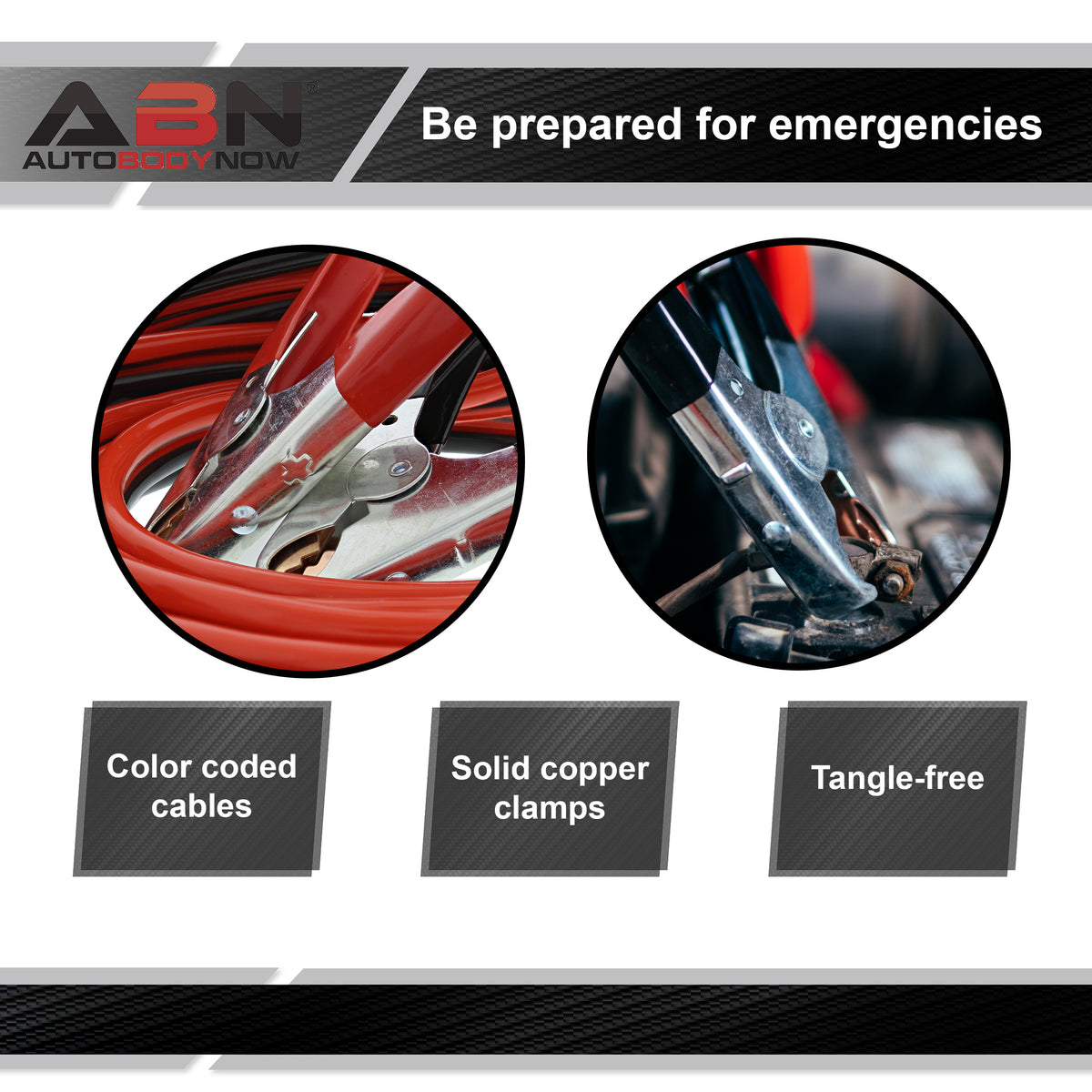 ABN®
AUTOBODYNOW

Be prepared for emergencies

Color coded cables

Solid copper clamps

Tangle-free